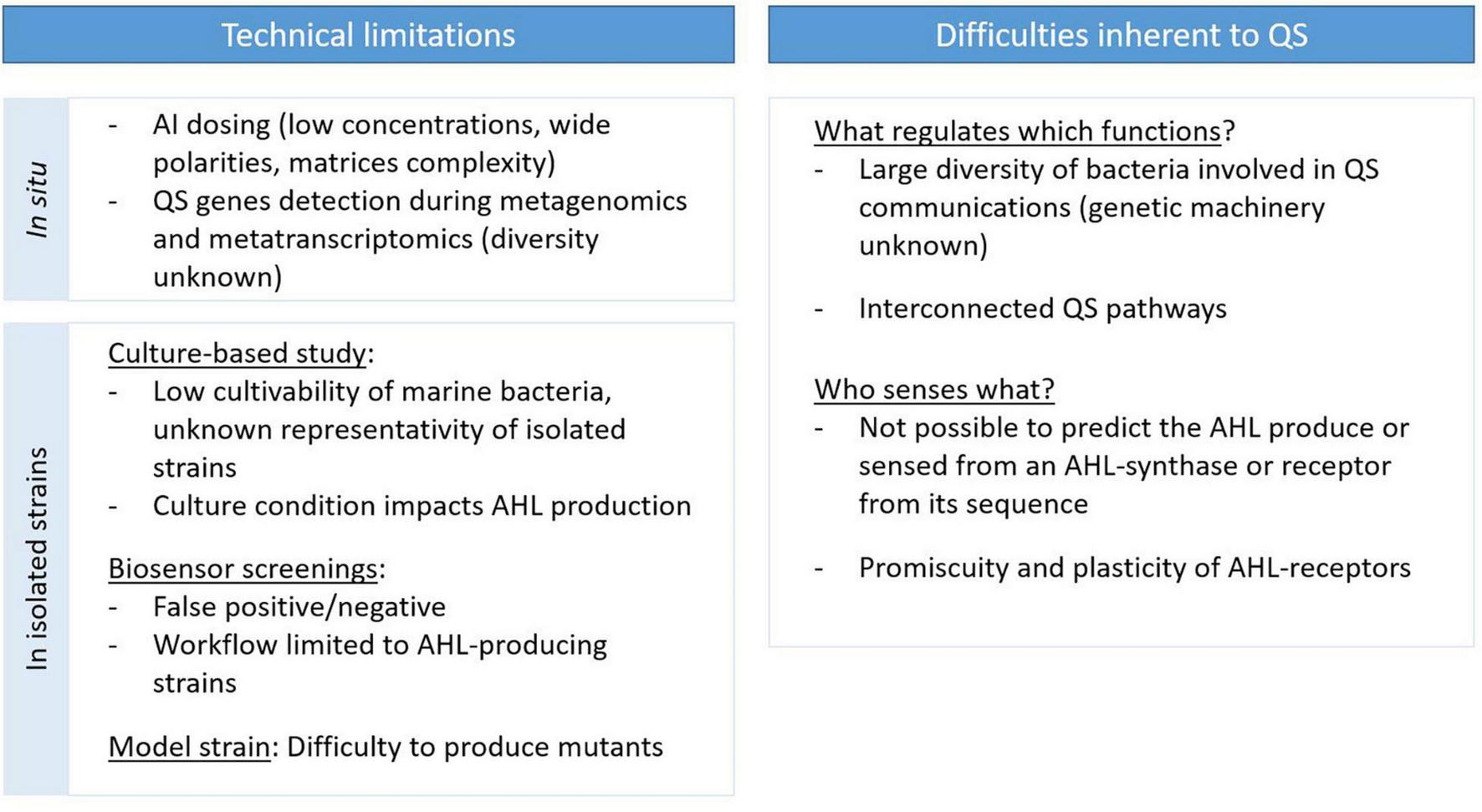 Technical limitations

In situ

- AI dosing (low concentrations, wide polarities, matrices complexity)
- QS genes detection during metagenomics and metatranscriptomics (diversity unknown)

In isolated strains

Culture-based study:
- Low cultivability of marine bacteria, unknown representativity of isolated strains
- Culture condition impacts AHL production

Biosensor screenings:
- False positive/negative
- Workflow limited to AHL-producing strains

Model strain: Difficulty to produce mutants

Difficulties inherent to QS

What regulates which functions?
- Large diversity of bacteria involved in QS communications (genetic machinery unknown)

- Interconnected QS pathways

Who senses what?
- Not possible to predict the AHL produce or sensed from an AHL-synthase or receptor from its sequence

- Promiscuity and plasticity of AHL-receptors